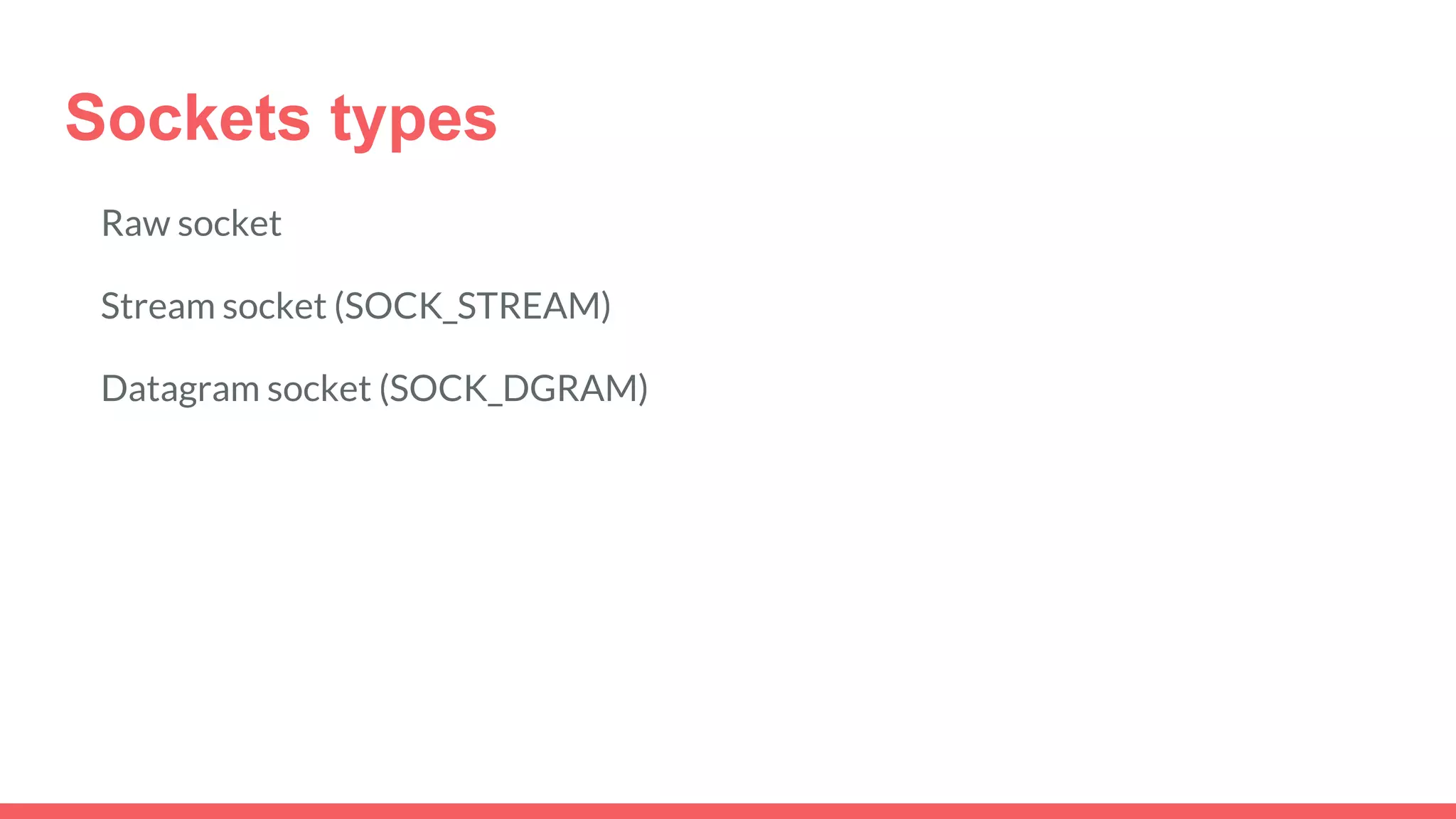 Sockets types

Raw socket

Stream socket (SOCK_STREAM)

Datagram socket (SOCK_DGRAM)